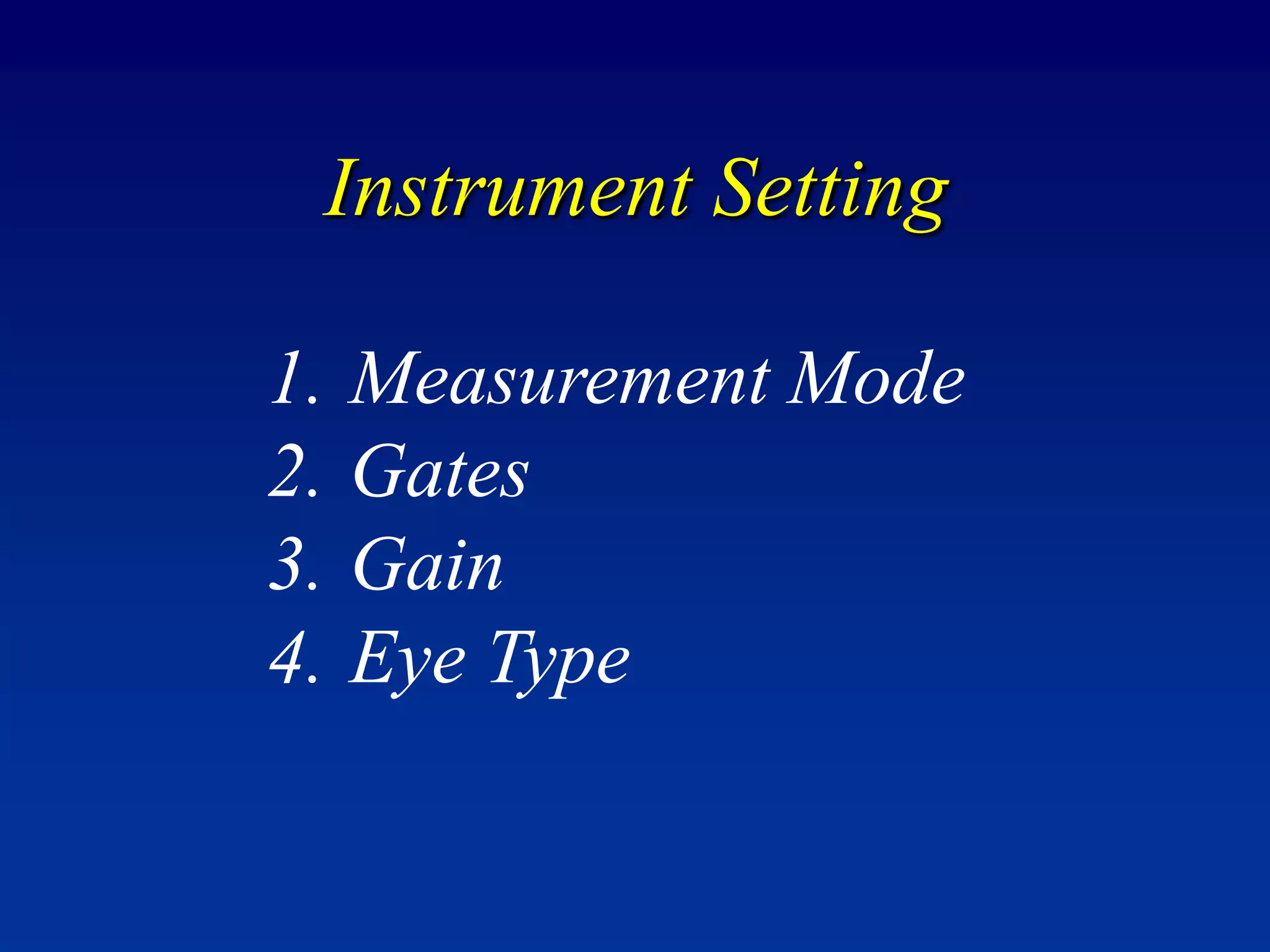 Instrument Setting

1. Measurement Mode
2. Gates
3. Gain
4. Eye Type